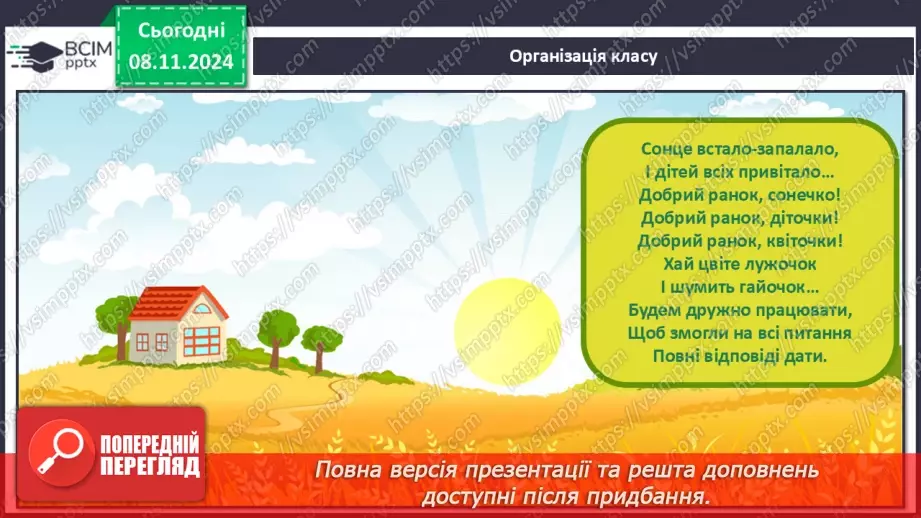 ВСІМ pptx

Сьогодні 08.11.2024

Організація класу

Сонце встало-запалало,
І дітей всіх привітало...
Добрий ранок, сонечко!
Добрий ранок, діточки!
Добрий ранок, квіточки!
Хай цвіте лужочок
І шумить гайочок...
Будем дружно працювати,
Щоб змогли на всі питання
Повні відповіді дати.

ПОПЕРЕДНІЙ ПЕРЕГЛЯД

Повна версія презентації та решта доповнень доступні після придбання.

https://vsimpptx.com